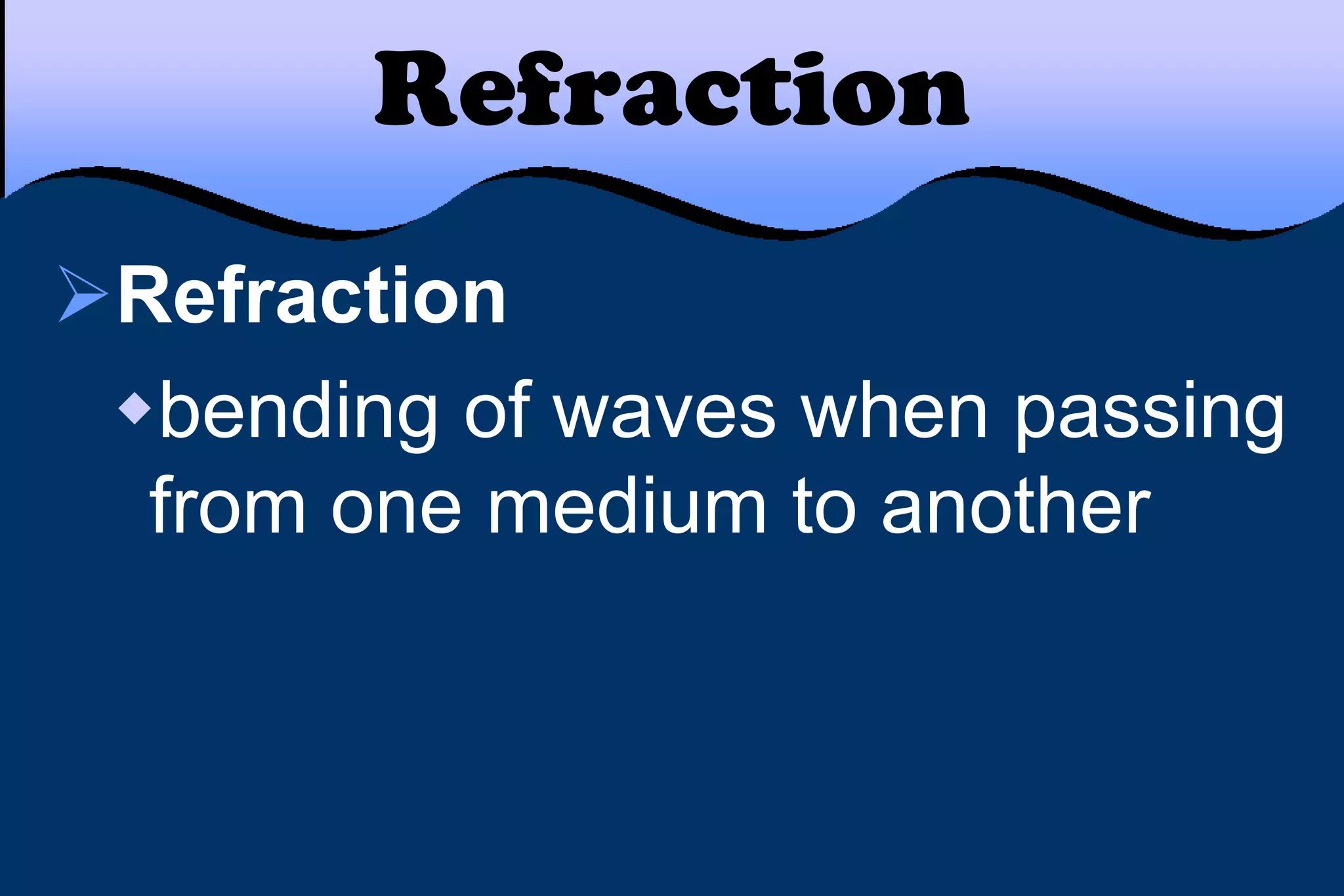 Refraction

Refraction

bending of waves when passing from one medium to another